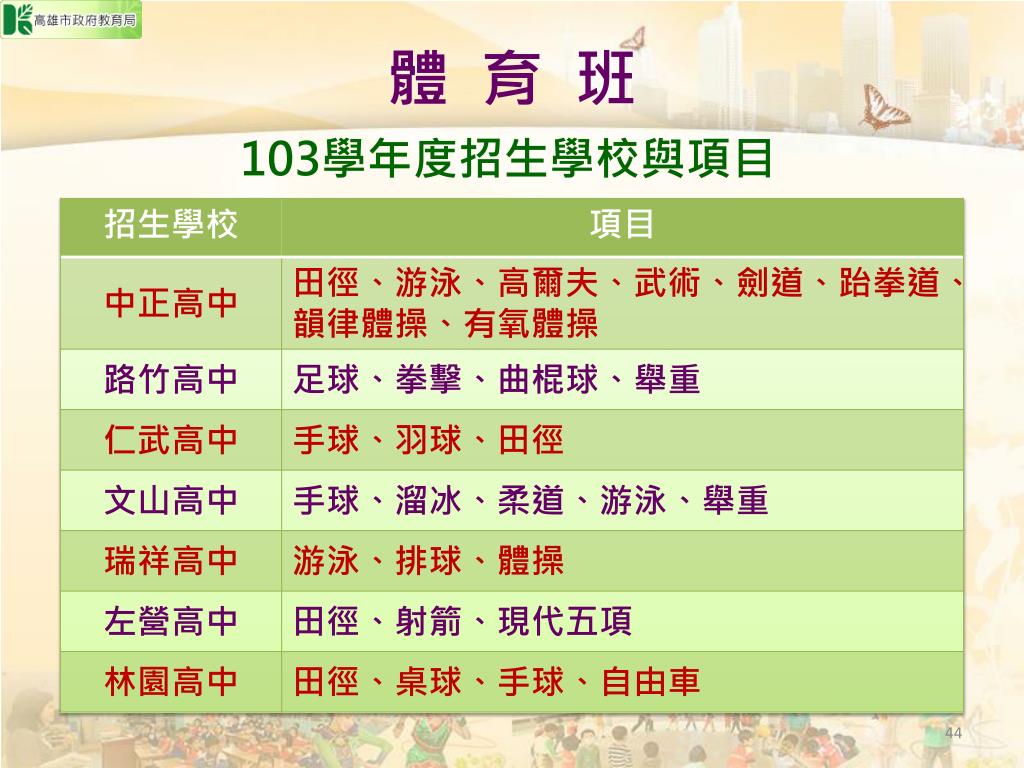 高雄市政府教育局

體 育 班

103學年度招生學校與項目

| 招生學校 | 項目 |
|---|---|
| 中正高中 | 田徑、游泳、高爾夫、武術、劍道、跆拳道、韻律體操、有氧體操 |
| 路竹高中 | 足球、拳擊、曲棍球、舉重 |
| 仁武高中 | 手球、羽球、田徑 |
| 文山高中 | 手球、溜冰、柔道、游泳、舉重 |
| 瑞祥高中 | 游泳、排球、體操 |
| 左營高中 | 田徑、射箭、現代五項 |
| 林園高中 | 田徑、桌球、手球、自由車 |

44